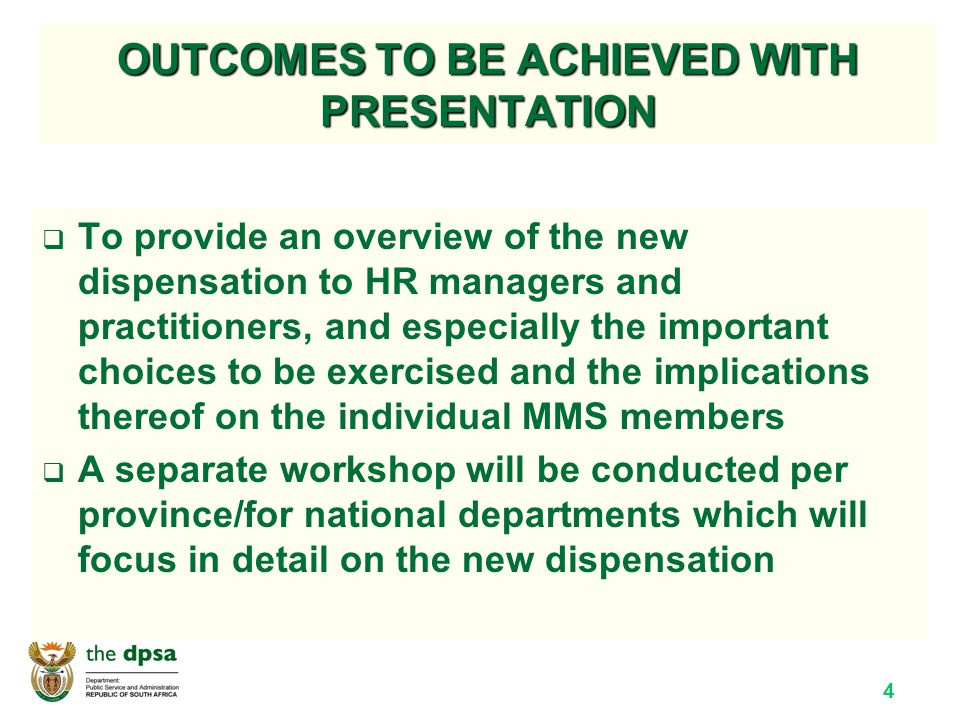 OUTCOMES TO BE ACHIEVED WITH PRESENTATION

❑ To provide an overview of the new dispensation to HR managers and practitioners, and especially the important choices to be exercised and the implications thereof on the individual MMS members

❑ A separate workshop will be conducted per province/for national departments which will focus in detail on the new dispensation

the dpsa
Department:
Public Service and Administration
REPUBLIC OF SOUTH AFRICA

4